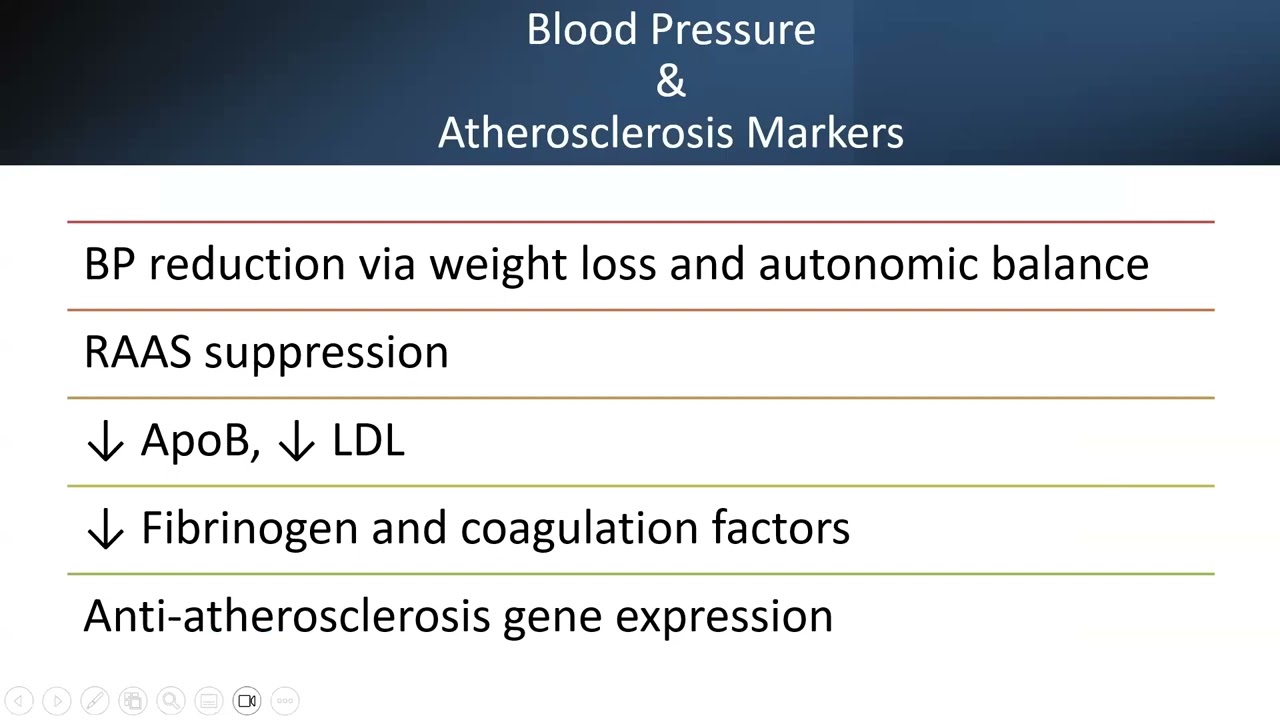 Blood Pressure
&
Atherosclerosis Markers

BP reduction via weight loss and autonomic balance

RAAS suppression

↓ ApoB, ↓ LDL

↓ Fibrinogen and coagulation factors

Anti-atherosclerosis gene expression